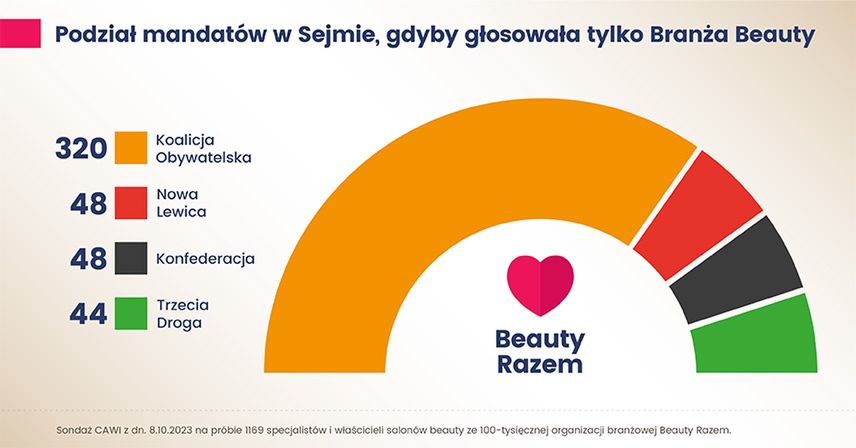 Podział mandatów w Sejmie, gdyby głosowała tylko Branża Beauty

320 Koalicja Obywatelska

48 Nowa Lewica

48 Konfederacja

44 Trzecia Droga

Beauty Razem

Sondaż CAWI z dn. 8.10.2023 na próbie 1169 specjalistów i właścicieli salonów beauty ze 100-tysięcznej organizacji branżowej Beauty Razem.